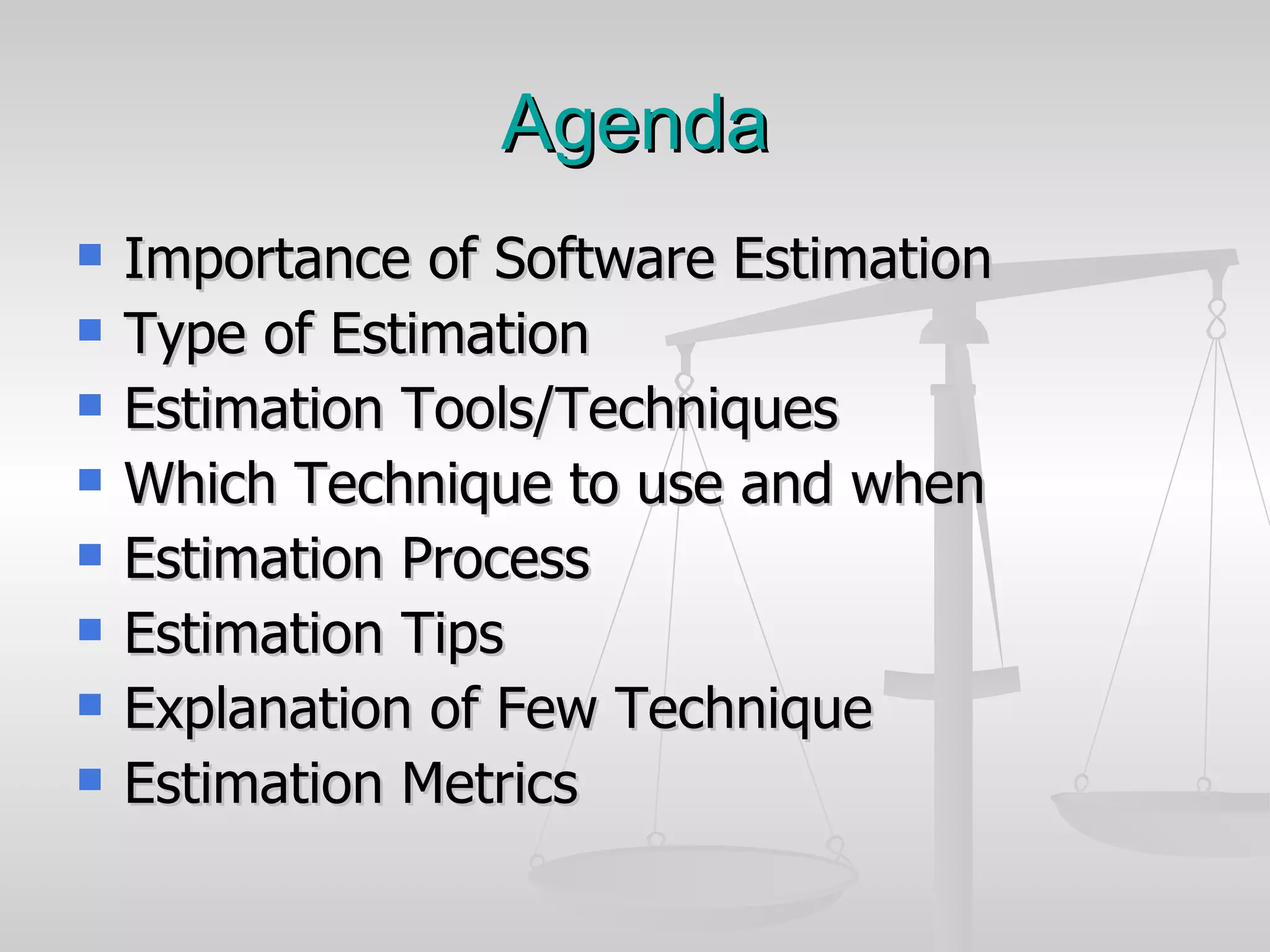 Agenda

- Importance of Software Estimation
- Type of Estimation
- Estimation Tools/Techniques
- Which Technique to use and when
- Estimation Process
- Estimation Tips
- Explanation of Few Technique
- Estimation Metrics